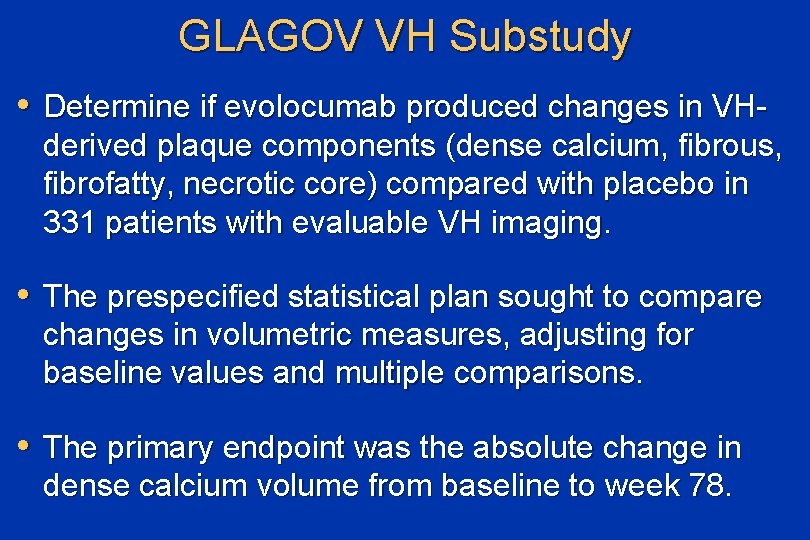 GLAGOV VH Substudy

• Determine if evolocumab produced changes in VH-derived plaque components (dense calcium, fibrous, fibrofatty, necrotic core) compared with placebo in 331 patients with evaluable VH imaging.

• The prespecified statistical plan sought to compare changes in volumetric measures, adjusting for baseline values and multiple comparisons.

• The primary endpoint was the absolute change in dense calcium volume from baseline to week 78.